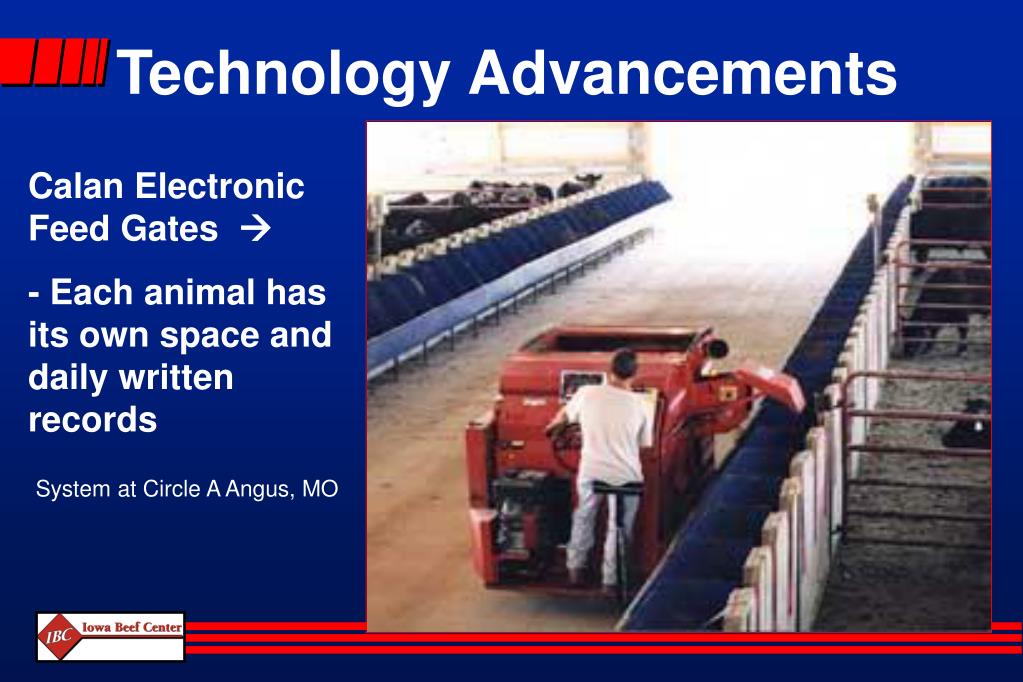 Technology Advancements

Calan Electronic Feed Gates →

- Each animal has its own space and daily written records

System at Circle A Angus, MO

IBC Iowa Beef Center